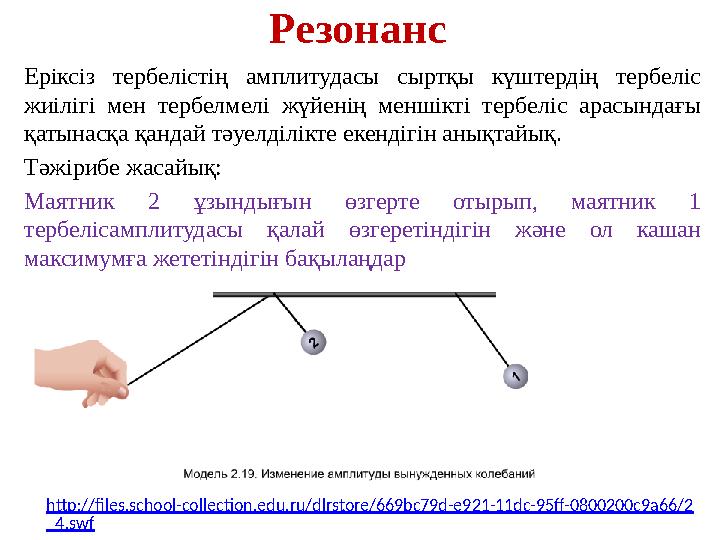 Резонанс

Еріксіз тербелістің амплитудасы сыртқы күштердің тербеліс жиілігі мен тербелмелі жүйенің меншікті тербеліс арасындағы қатынасқа қандай тәуелділікте екендігін анықтайық.

Тәжірибе жасайық:

Маятник 2 ұзындығын өзгерте отырып, маятник 1 тербелісамплитудасы қалай өзгеретіндігін және ол кашан максимумға жететіндігін бақылаңдар

2

1

Модель 2.19. Изменение амплитуды вынужденных колебаний

http://files.school-collection.edu.ru/dlrstore/669bc79d-e921-11dc-95ff-0800200c9a66/2_4.swf